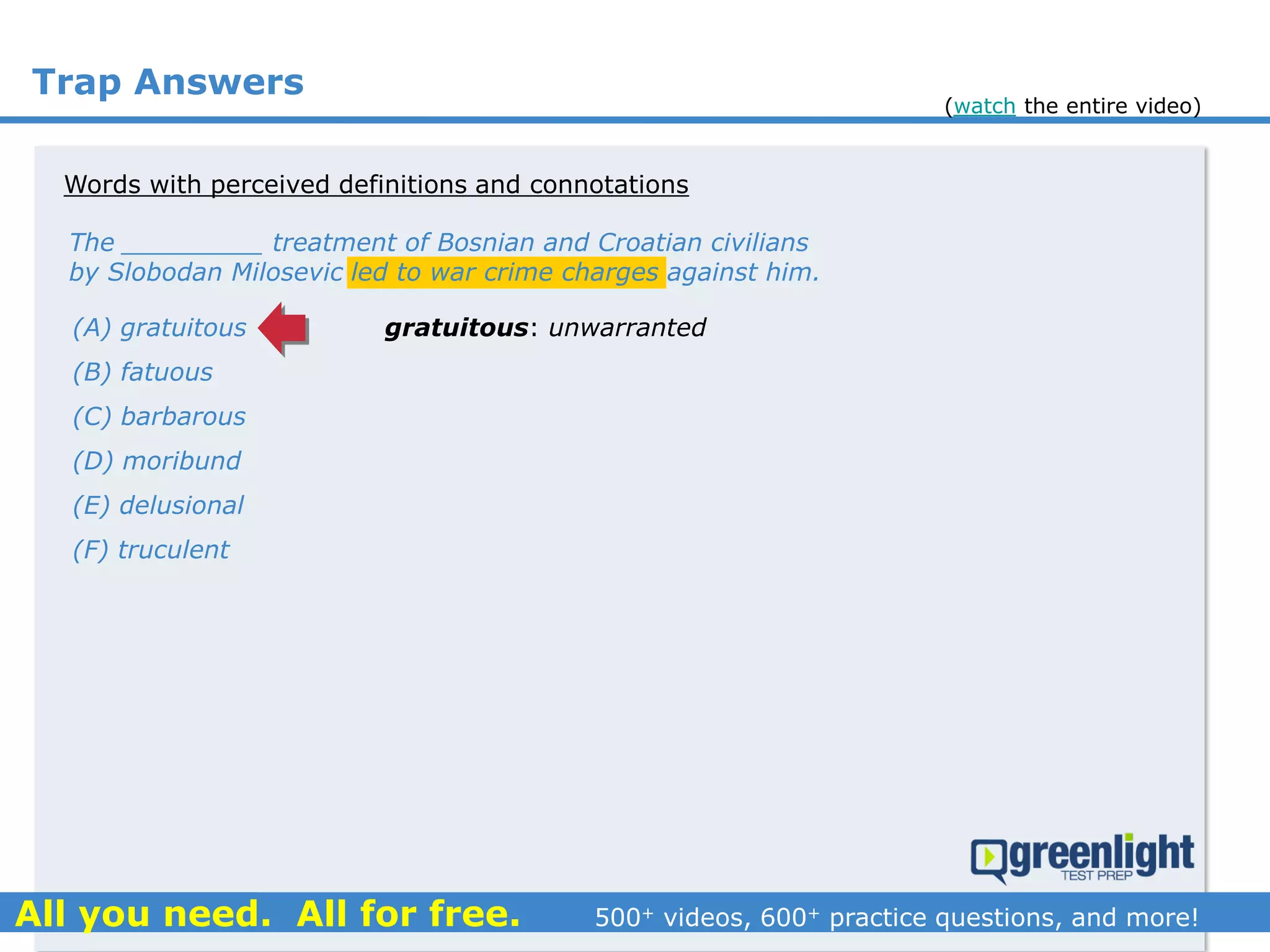 Trap Answers

(watch the entire video)

Words with perceived definitions and connotations

The __________ treatment of Bosnian and Croatian civilians by Slobodan Milosevic led to war crime charges against him.

(A) gratuitous

gratuitous: unwarranted

(B) fatuous

(C) barbarous

(D) moribund

(E) delusional

(F) truculent

greenlight TEST PREP

All you need. All for free.

500$^+$ videos, 600$^+$ practice questions, and more!